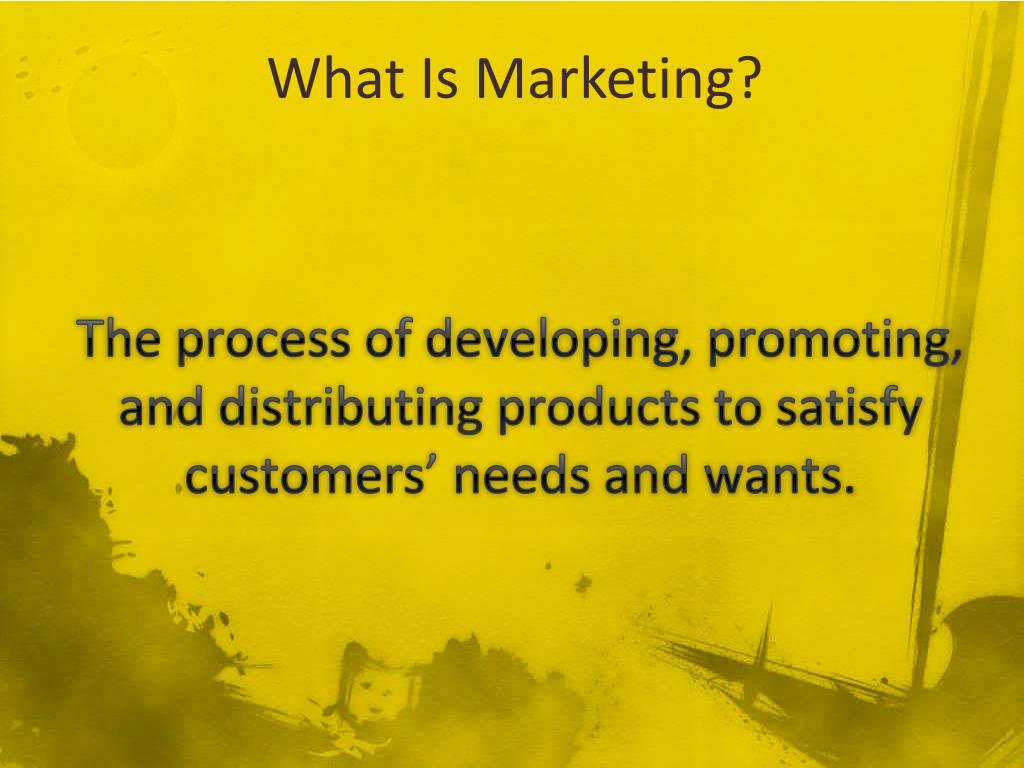 What Is Marketing?

The process of developing, promoting, and distributing products to satisfy customers’ needs and wants.